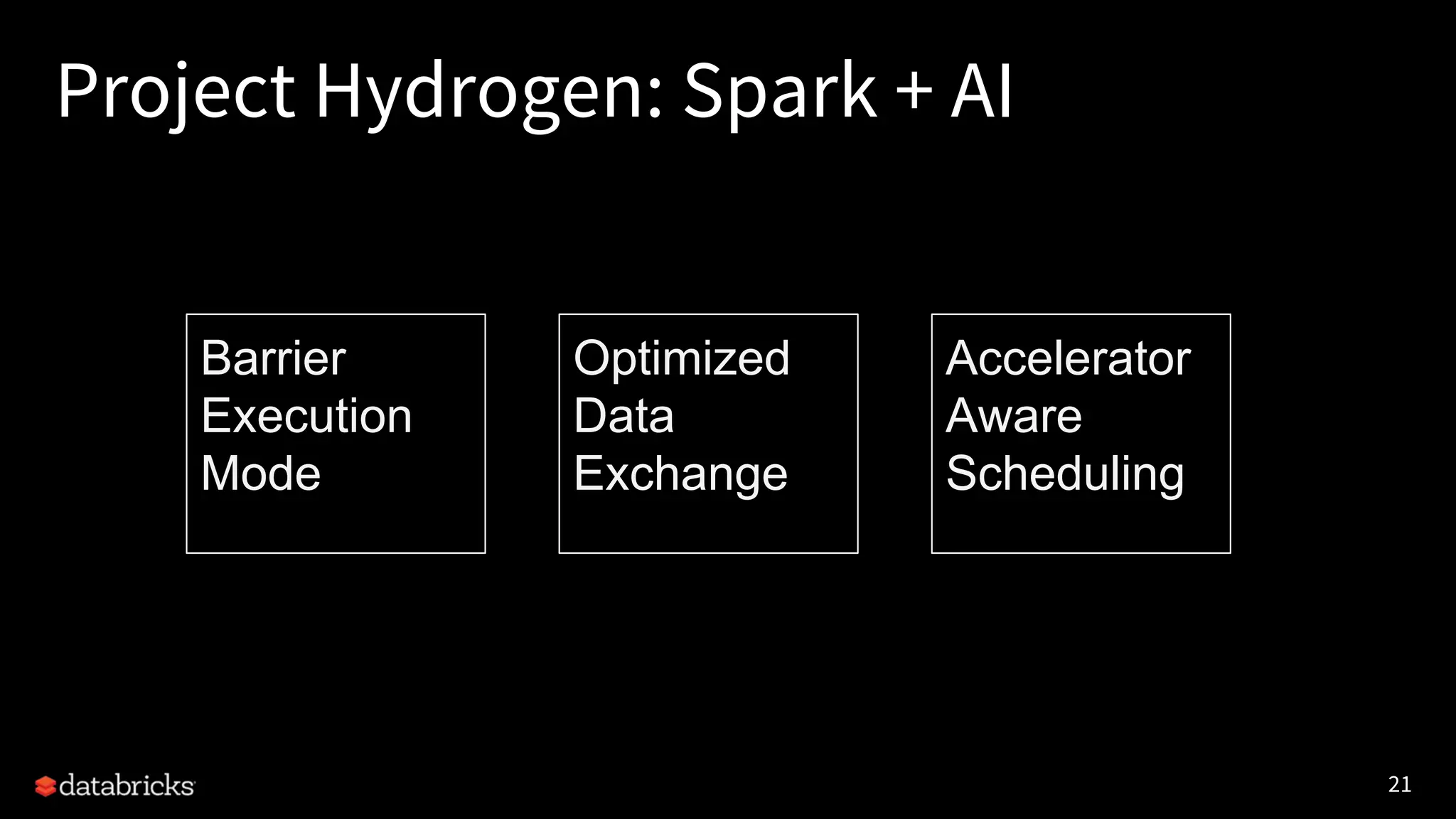 Project Hydrogen: Spark + AI

Barrier Execution Mode

Optimized Data Exchange

Accelerator Aware Scheduling

databricks

21